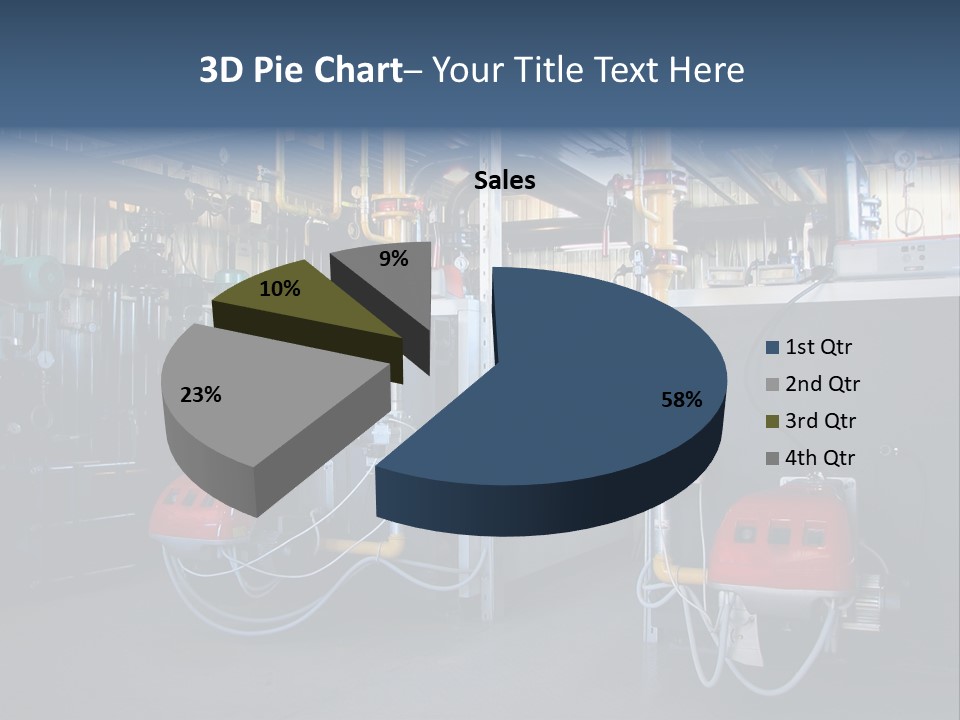 3D Pie Chart– Your Title Text Here

Sales

9%

10%

23%

58%

1st Qtr
2nd Qtr
3rd Qtr
4th Qtr